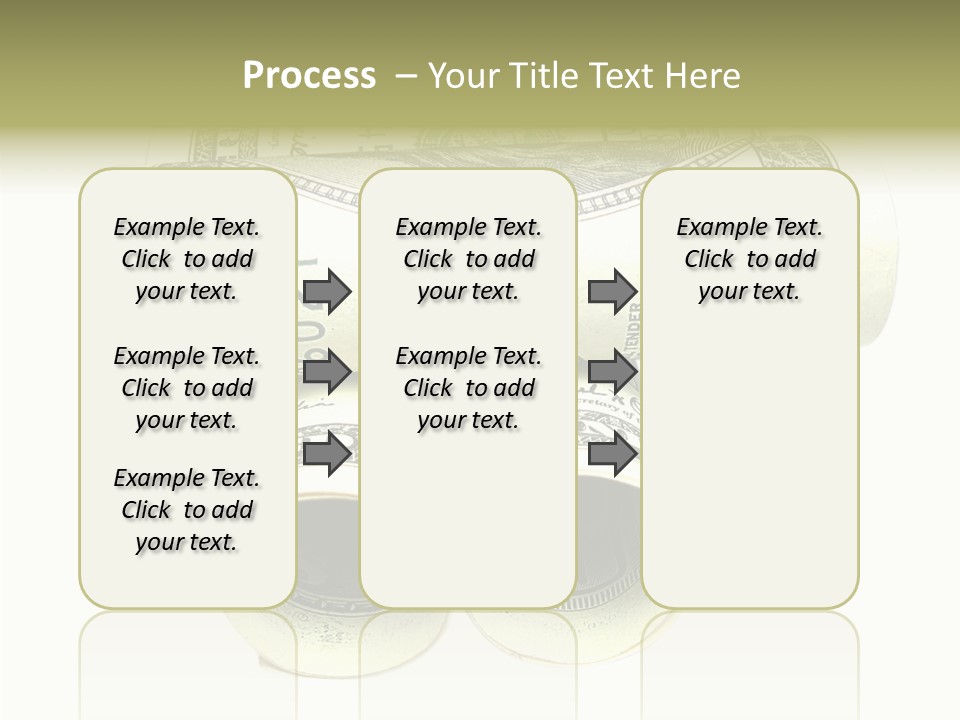 Process – Your Title Text Here

Example Text. Click to add your text.

Example Text. Click to add your text.

Example Text. Click to add your text.

Example Text. Click to add your text.

Example Text. Click to add your text.

Example Text. Click to add your text.